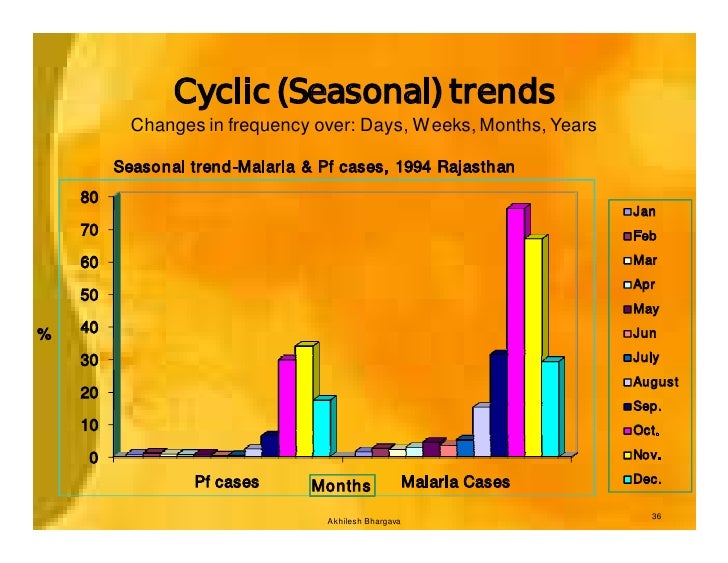 Cyclic (Seasonal) trends
Changes in frequency over: Days, Weeks, Months, Years

Seasonal trend-Malaria & Pf cases, 1994 Rajasthan

80
70
60
50
40
30
20
10
0

%

Pf cases
Months
Malaria Cases

Jan
Feb
Mar
Apr
May
Jun
July
August
Sep.
Oct.
Nov.
Dec.

Akhilesh Bhargava

36